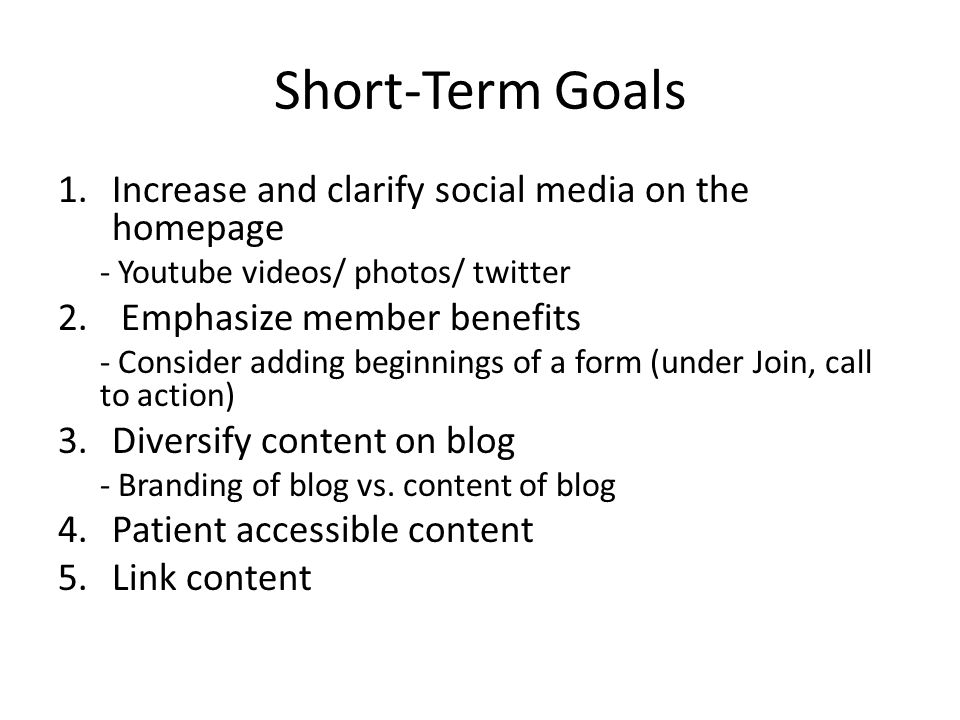 Short-Term Goals

1. Increase and clarify social media on the homepage
- Youtube videos/ photos/ twitter
2. Emphasize member benefits
- Consider adding beginnings of a form (under Join, call to action)
3. Diversify content on blog
- Branding of blog vs. content of blog
4. Patient accessible content
5. Link content